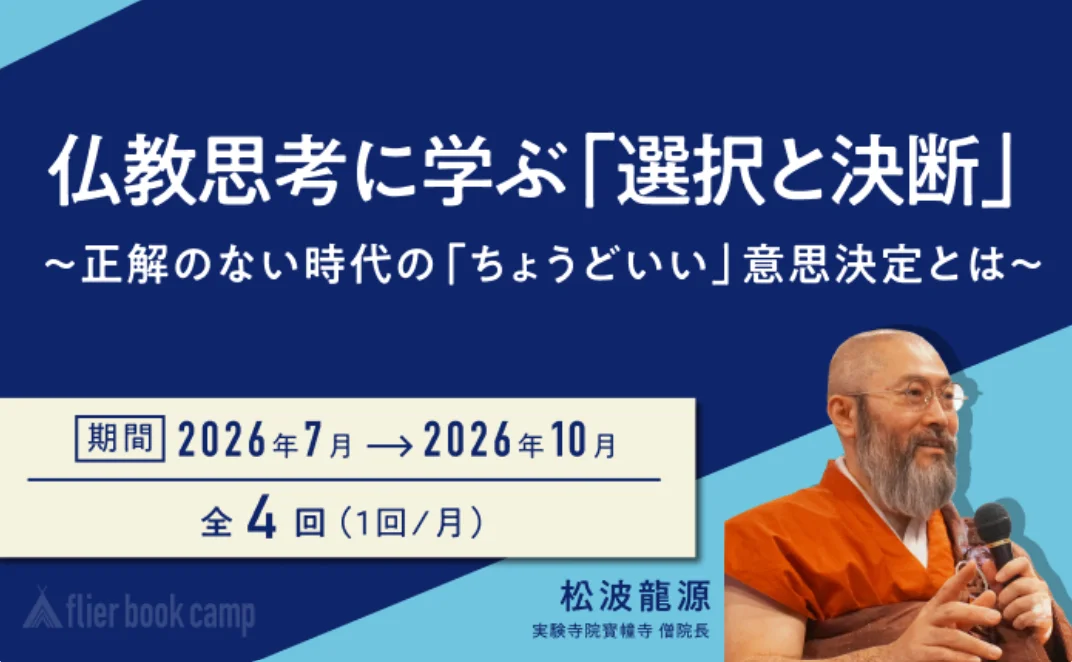 仏教思考に学ぶ「選択と決断」
～正解のない時代の「ちょうどいい」意思決定とは～

期間 2026年7月 → 2026年10月

全 4 回（1回／月）

flier book camp

松波龍源
実験寺院寳幢寺 僧院長